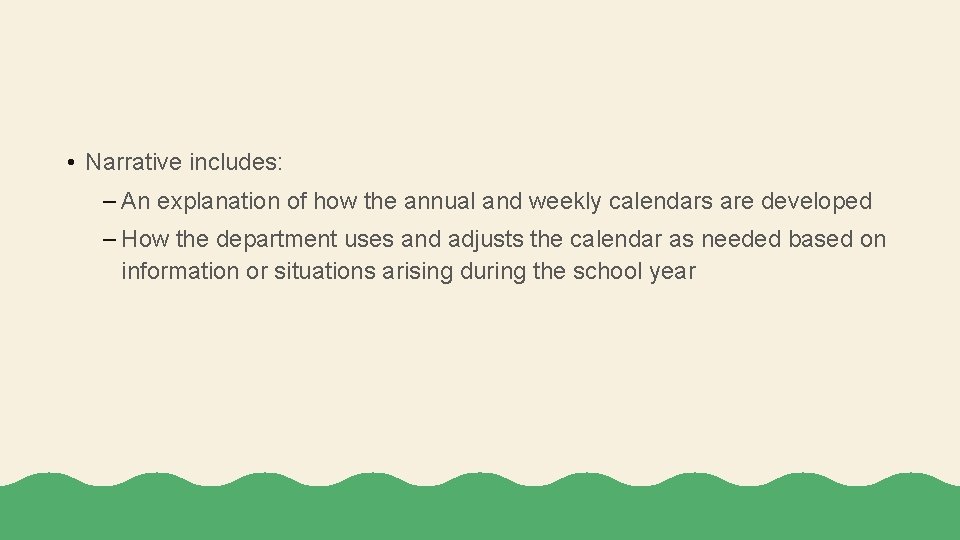 • Narrative includes:

– An explanation of how the annual and weekly calendars are developed

– How the department uses and adjusts the calendar as needed based on information or situations arising during the school year